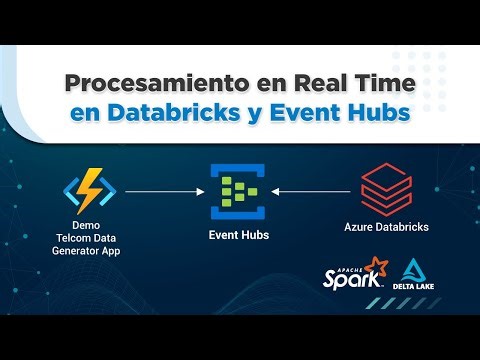 Procesamiento en Real Time
en Databricks y Event Hubs

Demo
Telcom Data
Generator App

Event Hubs

Azure Databricks

APACHE
Spark

DELTA LAKE